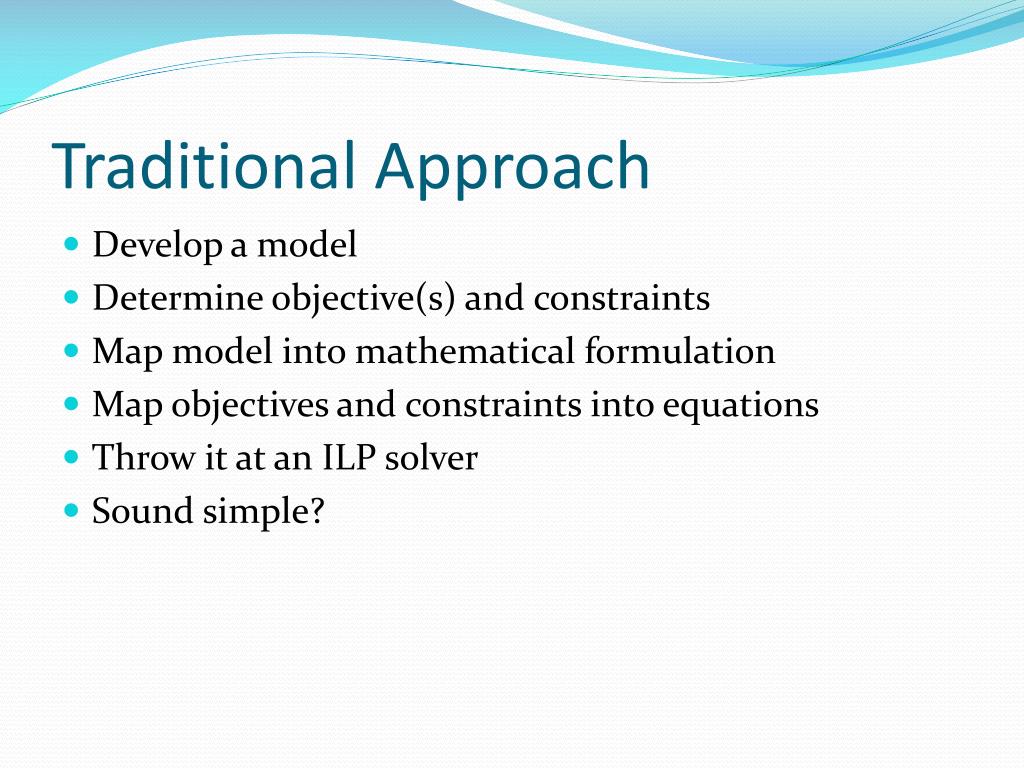 Traditional Approach

- Develop a model
- Determine objective(s) and constraints
- Map model into mathematical formulation
- Map objectives and constraints into equations
- Throw it at an ILP solver
- Sound simple?